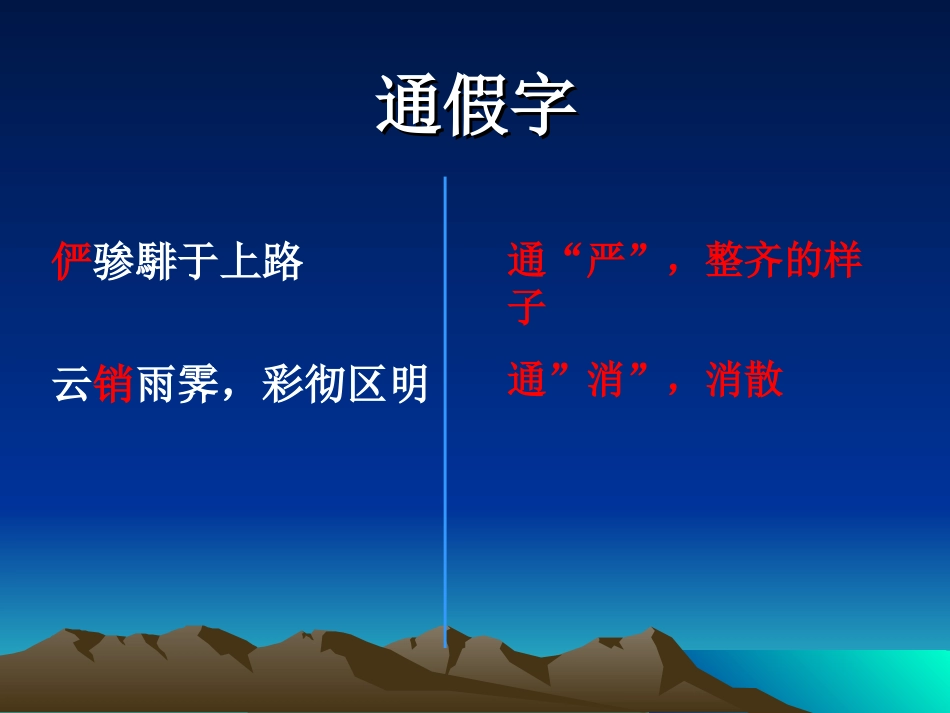 通假字

俨骖騑于上路

云销雨霁，彩彻区明

通“严”，整齐的样子

通”消”，消散